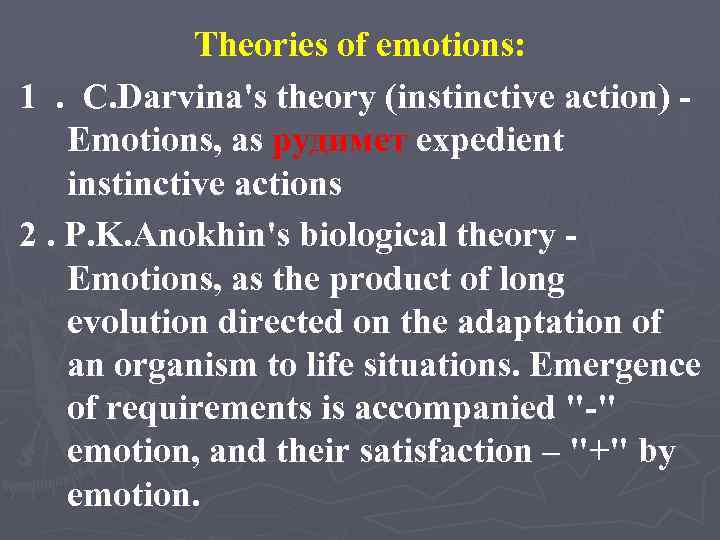 Theories of emotions:

1 . C.Darvina's theory (instinctive action) - Emotions, as рудимет expedient instinctive actions

2 . P.K.Anokhin's biological theory - Emotions, as the product of long evolution directed on the adaptation of an organism to life situations. Emergence of requirements is accompanied "-" emotion, and their satisfaction – "+" by emotion.